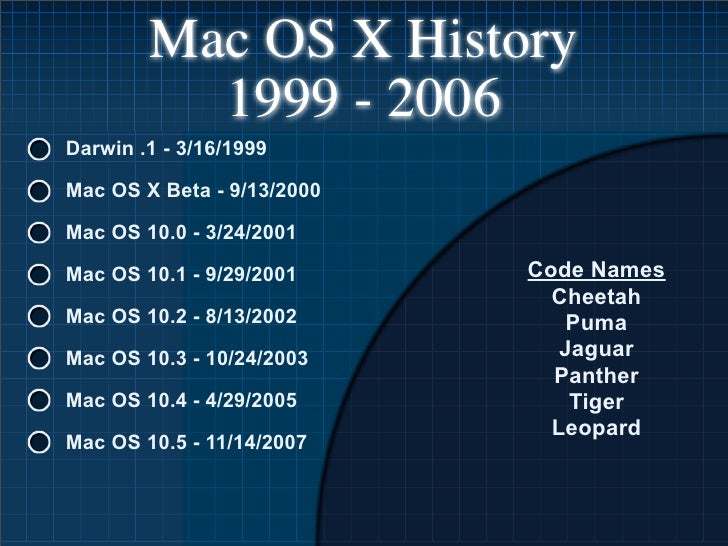 Mac OS X History
1999 - 2006

Darwin .1 - 3/16/1999

Mac OS X Beta - 9/13/2000

Mac OS 10.0 - 3/24/2001

Mac OS 10.1 - 9/29/2001

Mac OS 10.2 - 8/13/2002

Mac OS 10.3 - 10/24/2003

Mac OS 10.4 - 4/29/2005

Mac OS 10.5 - 11/14/2007

Code Names
Cheetah
Puma
Jaguar
Panther
Tiger
Leopard